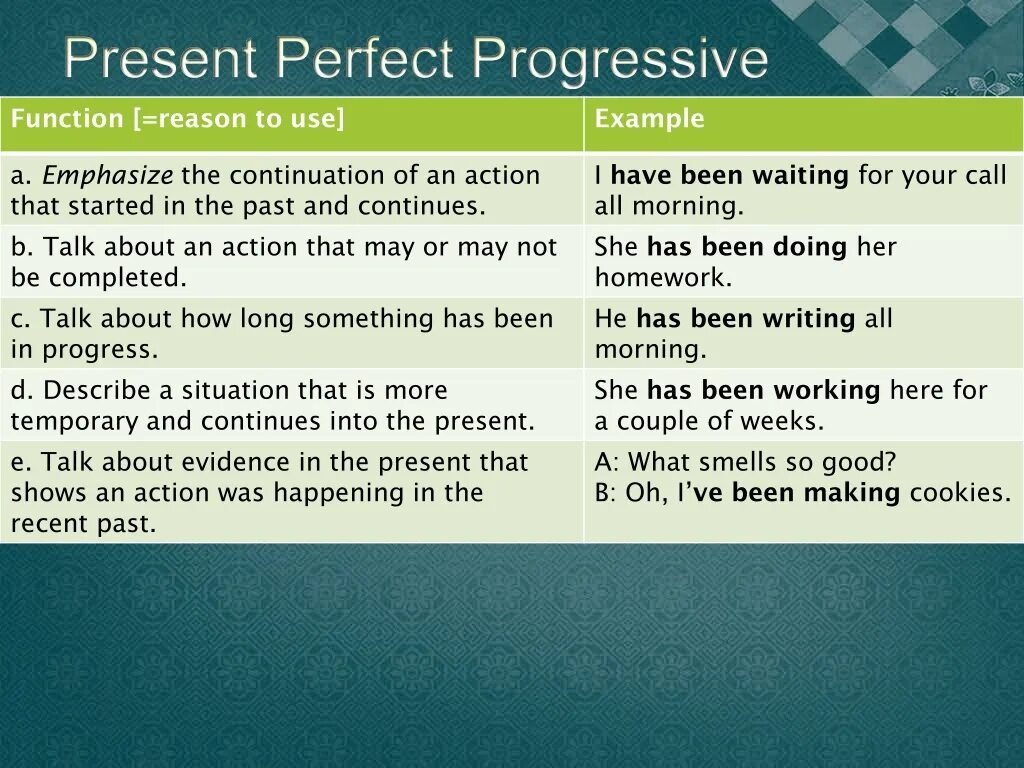 Present Perfect Progressive

| Function [=reason to use] | Example |
|---|---|
| a. Emphasize the continuation of an action that started in the past and continues. | I have been waiting for your call all morning. |
| b. Talk about an action that may or may not be completed. | She has been doing her homework. |
| c. Talk about how long something has been in progress. | He has been writing all morning. |
| d. Describe a situation that is more temporary and continues into the present. | She has been working here for a couple of weeks. |
| e. Talk about evidence in the present that shows an action was happening in the recent past. | A: What smells so good? B: Oh, I've been making cookies. |